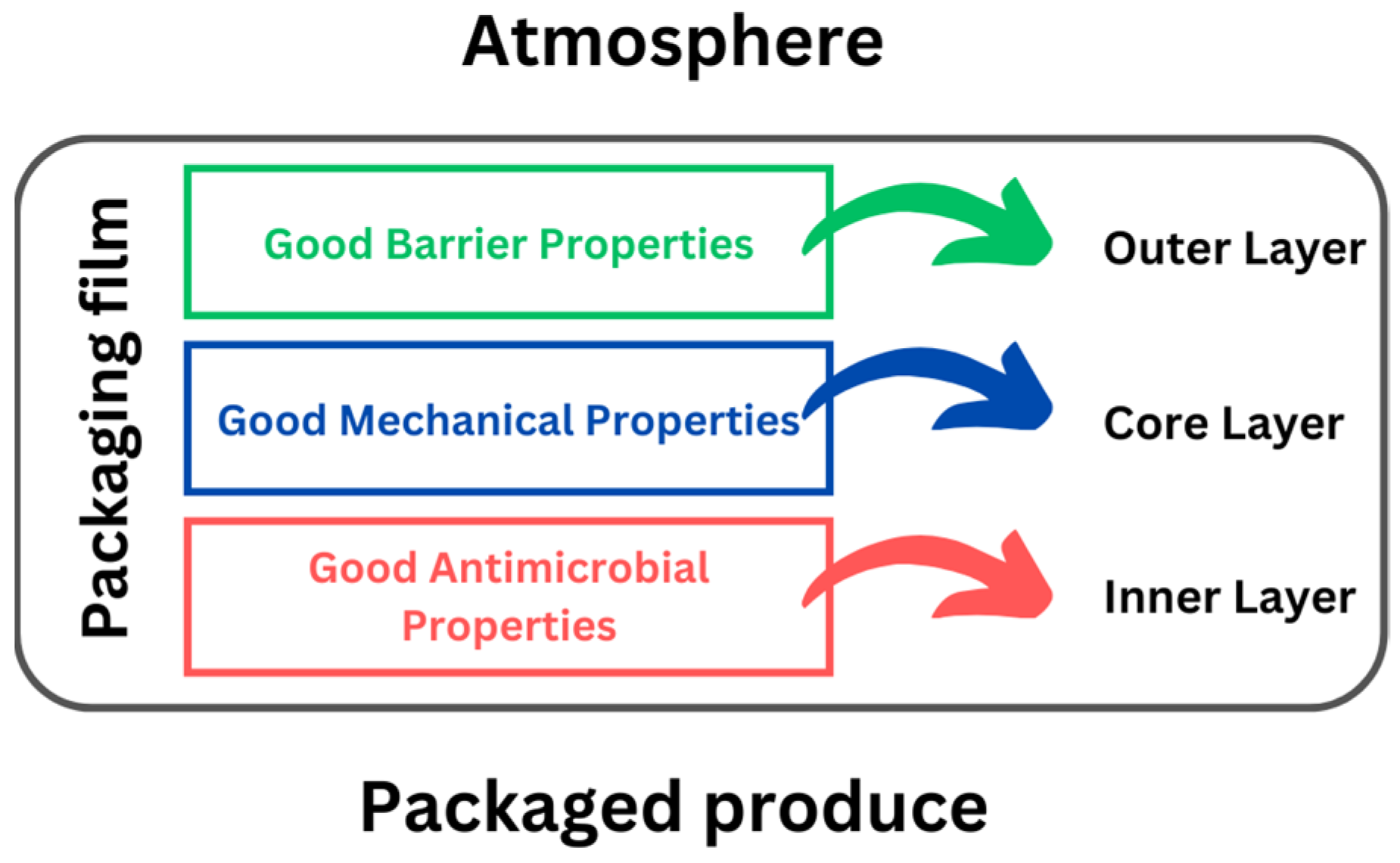 Atmosphere

Packaging film

Good Barrier Properties

Outer Layer

Good Mechanical Properties

Core Layer

Good Antimicrobial Properties

Inner Layer

Packaged produce